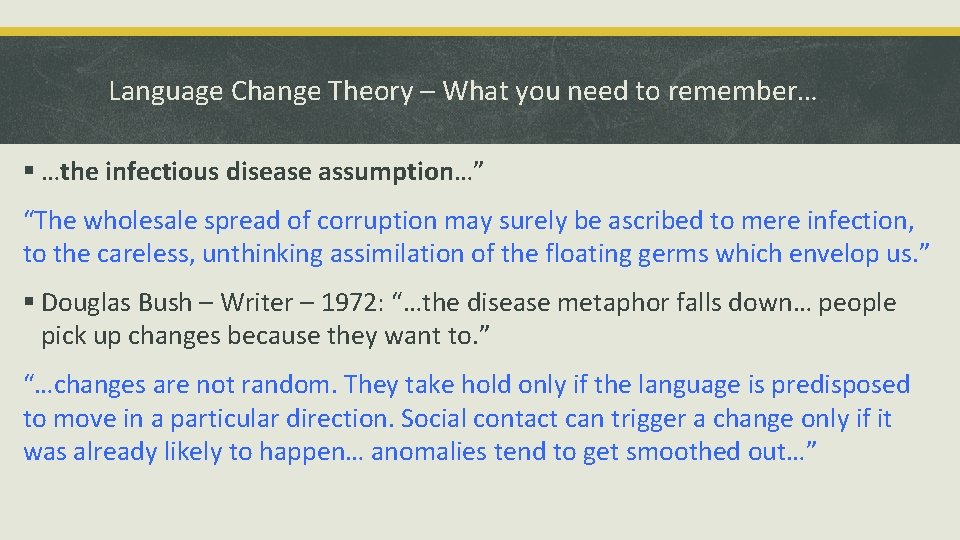 Language Change Theory – What you need to remember…

▪ …the infectious disease assumption…”

“The wholesale spread of corruption may surely be ascribed to mere infection, to the careless, unthinking assimilation of the floating germs which envelop us.”

▪ Douglas Bush – Writer – 1972: “…the disease metaphor falls down… people pick up changes because they want to.”

“…changes are not random. They take hold only if the language is predisposed to move in a particular direction. Social contact can trigger a change only if it was already likely to happen… anomalies tend to get smoothed out…”